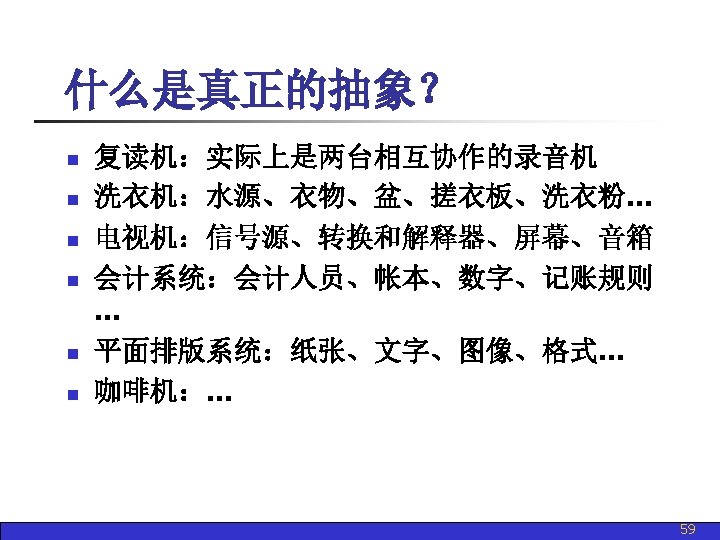 什么是真正的抽象？

- 复读机：实际上是两台相互协作的录音机
- 洗衣机：水源、衣物、盆、搓衣板、洗衣粉…
- 电视机：信号源、转换和解释器、屏幕、音箱
- 会计系统：会计人员、帐本、数字、记账规则…
- 平面排版系统：纸张、文字、图像、格式…
- 咖啡机：…

59